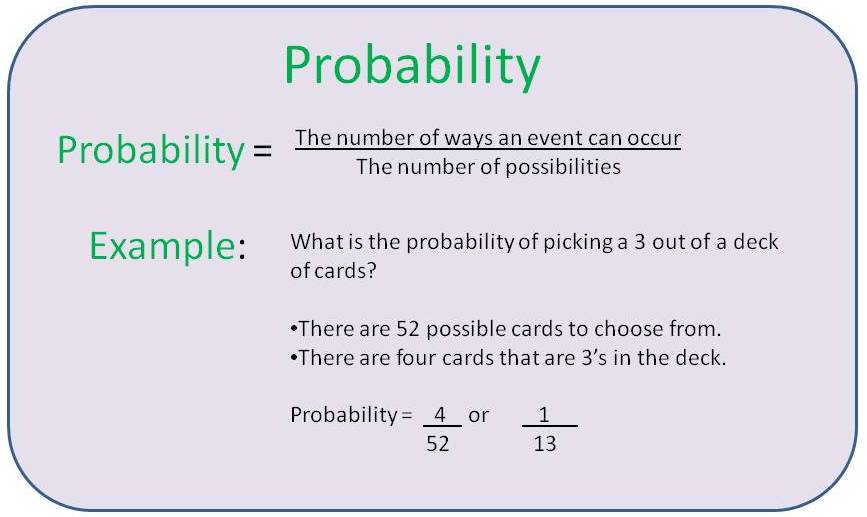 Probability

Probability = $\frac{\text{The number of ways an event can occur}}{\text{The number of possibilities}}$

Example: What is the probability of picking a 3 out of a deck of cards?

•There are 52 possible cards to choose from.
•There are four cards that are 3's in the deck.

Probability = $\frac{4}{52}$ or $\frac{1}{13}$